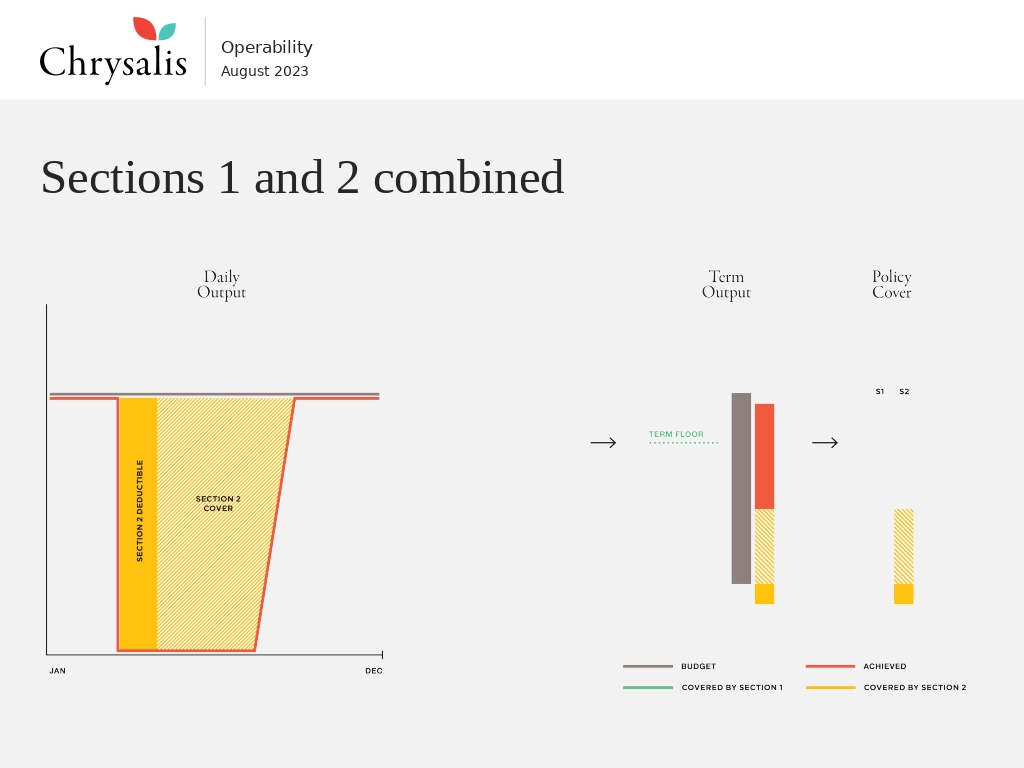 Chrysalis

Operability
August 2023

Sections 1 and 2 combined

Daily Output

SECTION 2 DEDUCTIBLE

SECTION 2 COVER

JAN

DEC

Term Output

TERM FLOOR

Policy Cover

S1 S2

BUDGET

ACHIEVED

COVERED BY SECTION 1

COVERED BY SECTION 2